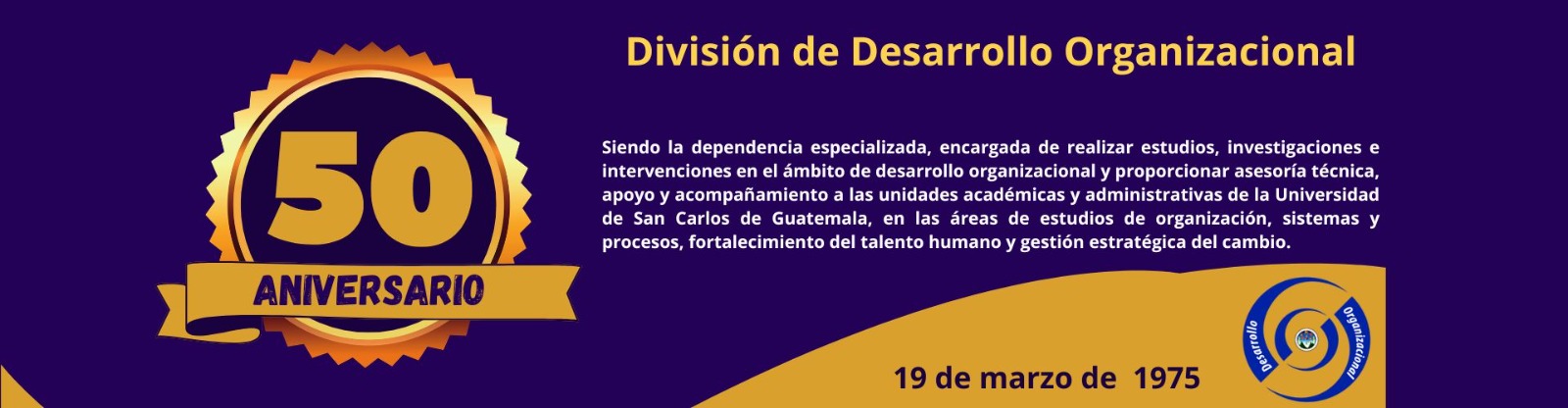 50

ANIVERSARIO

División de Desarrollo Organizacional

Siendo la dependencia especializada, encargada de realizar estudios, investigaciones e intervenciones en el ámbito de desarrollo organizacional y proporcionar asesoría técnica, apoyo y acompañamiento a las unidades académicas y administrativas de la Universidad de San Carlos de Guatemala, en las áreas de estudios de organización, sistemas y procesos, fortalecimiento del talento humano y gestión estratégica del cambio.

19 de marzo de 1975

Desarrollo Organizacional